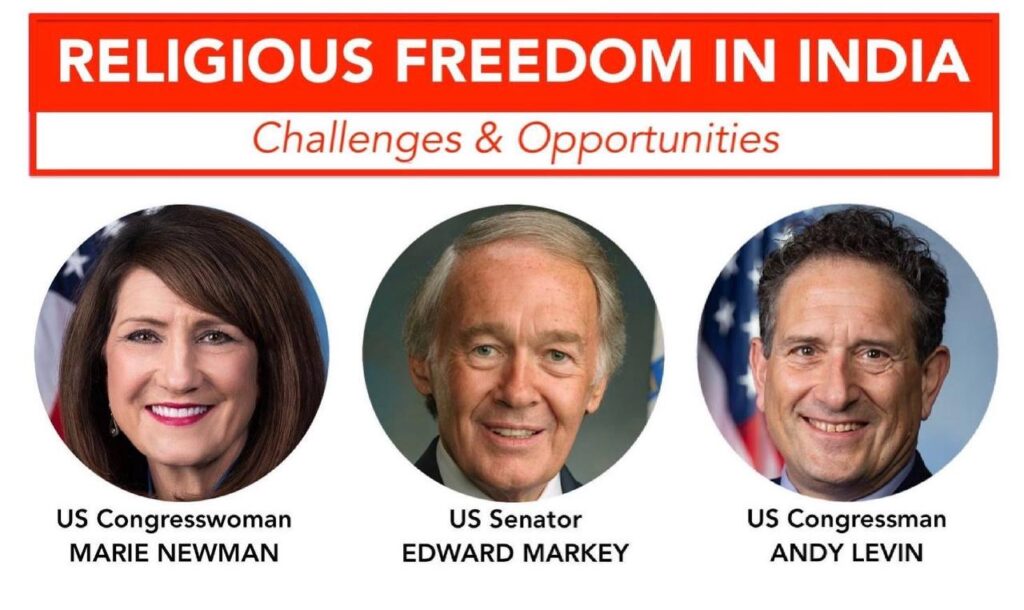 RELIGIOUS FREEDOM IN INDIA

Challenges & Opportunities

US Congresswoman
MARIE NEWMAN

US Senator
EDWARD MARKEY

US Congressman
ANDY LEVIN